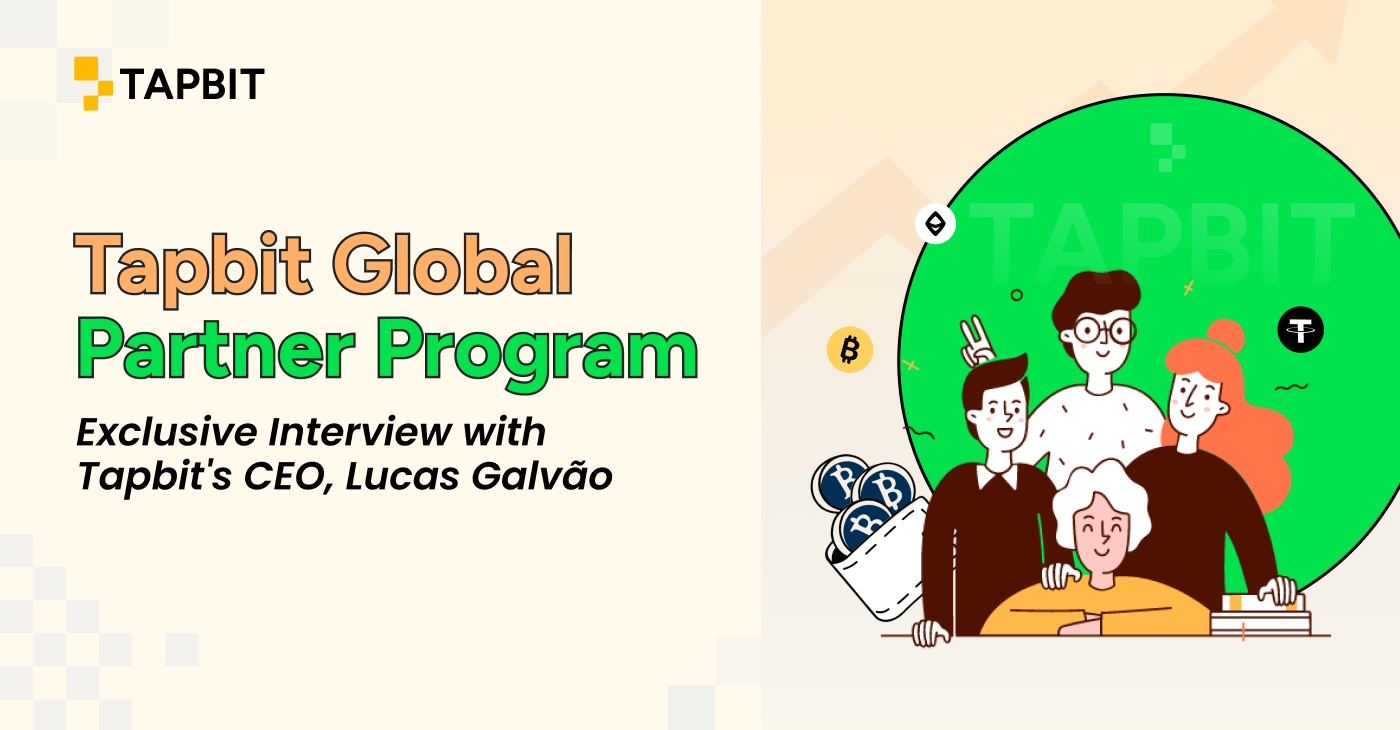 TAPBIT

Tapbit Global Partner Program

Exclusive Interview with Tapbit's CEO, Lucas Galvão

TAPBIT